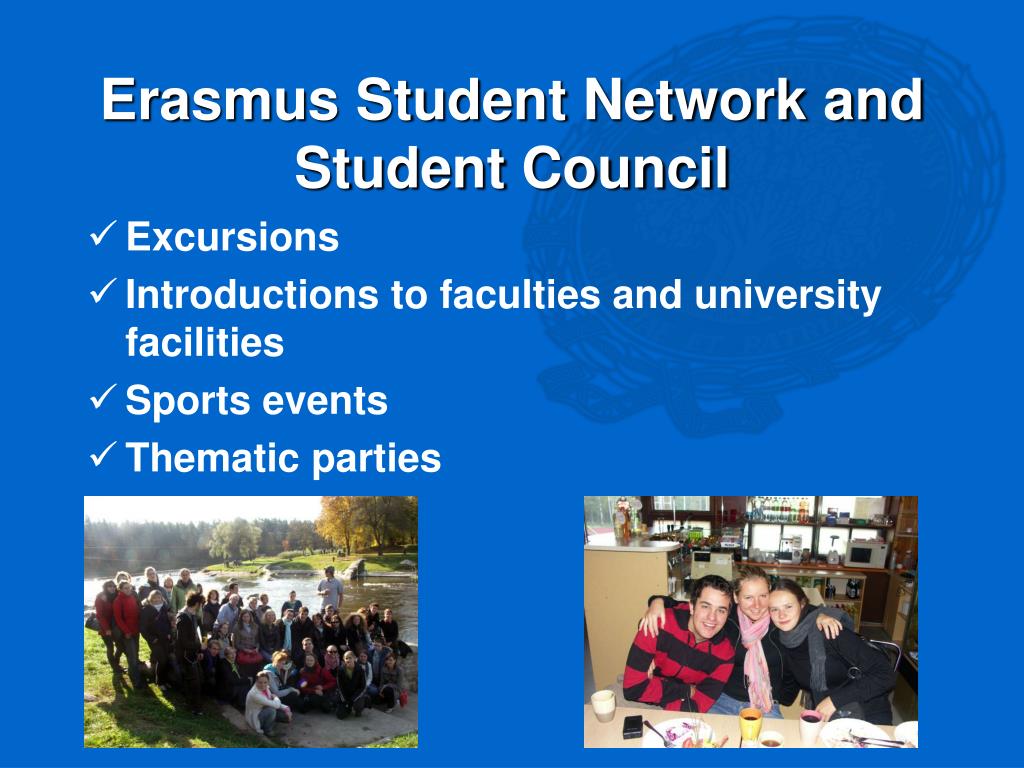 Erasmus Student Network and Student Council

✓ Excursions
✓ Introductions to faculties and university facilities
✓ Sports events
✓ Thematic parties